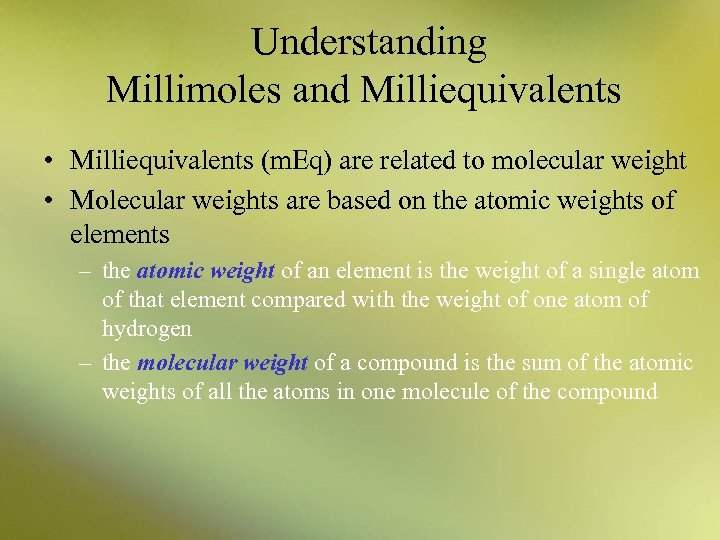 Understanding
Millimoles and Milliequivalents

• Milliequivalents (mEq) are related to molecular weight
• Molecular weights are based on the atomic weights of elements
– the atomic weight of an element is the weight of a single atom of that element compared with the weight of one atom of hydrogen
– the molecular weight of a compound is the sum of the atomic weights of all the atoms in one molecule of the compound